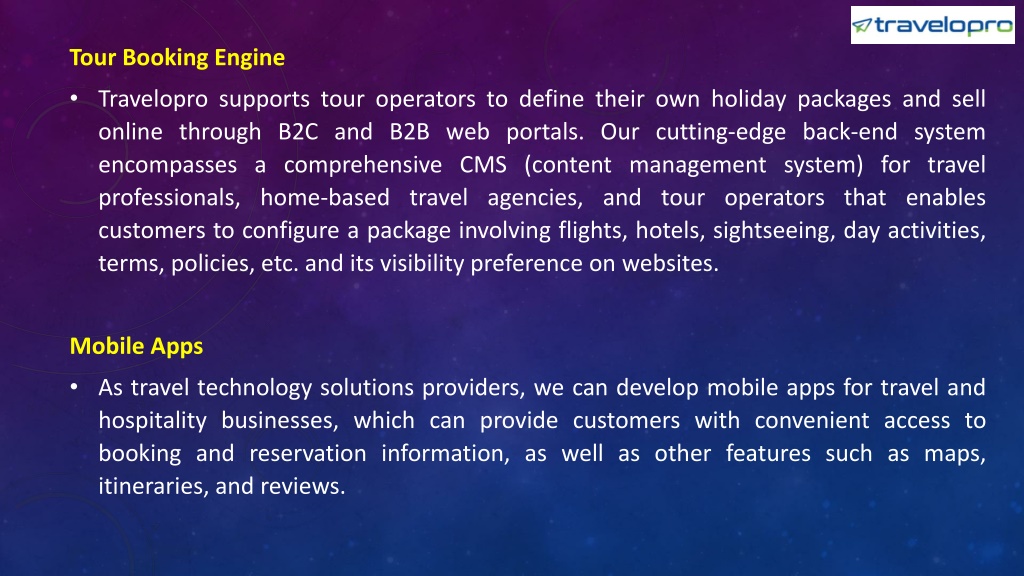 travelopro

Tour Booking Engine

• Travelopro supports tour operators to define their own holiday packages and sell online through B2C and B2B web portals. Our cutting-edge back-end system encompasses a comprehensive CMS (content management system) for travel professionals, home-based travel agencies, and tour operators that enables customers to configure a package involving flights, hotels, sightseeing, day activities, terms, policies, etc. and its visibility preference on websites.

Mobile Apps

• As travel technology solutions providers, we can develop mobile apps for travel and hospitality businesses, which can provide customers with convenient access to booking and reservation information, as well as other features such as maps, itineraries, and reviews.